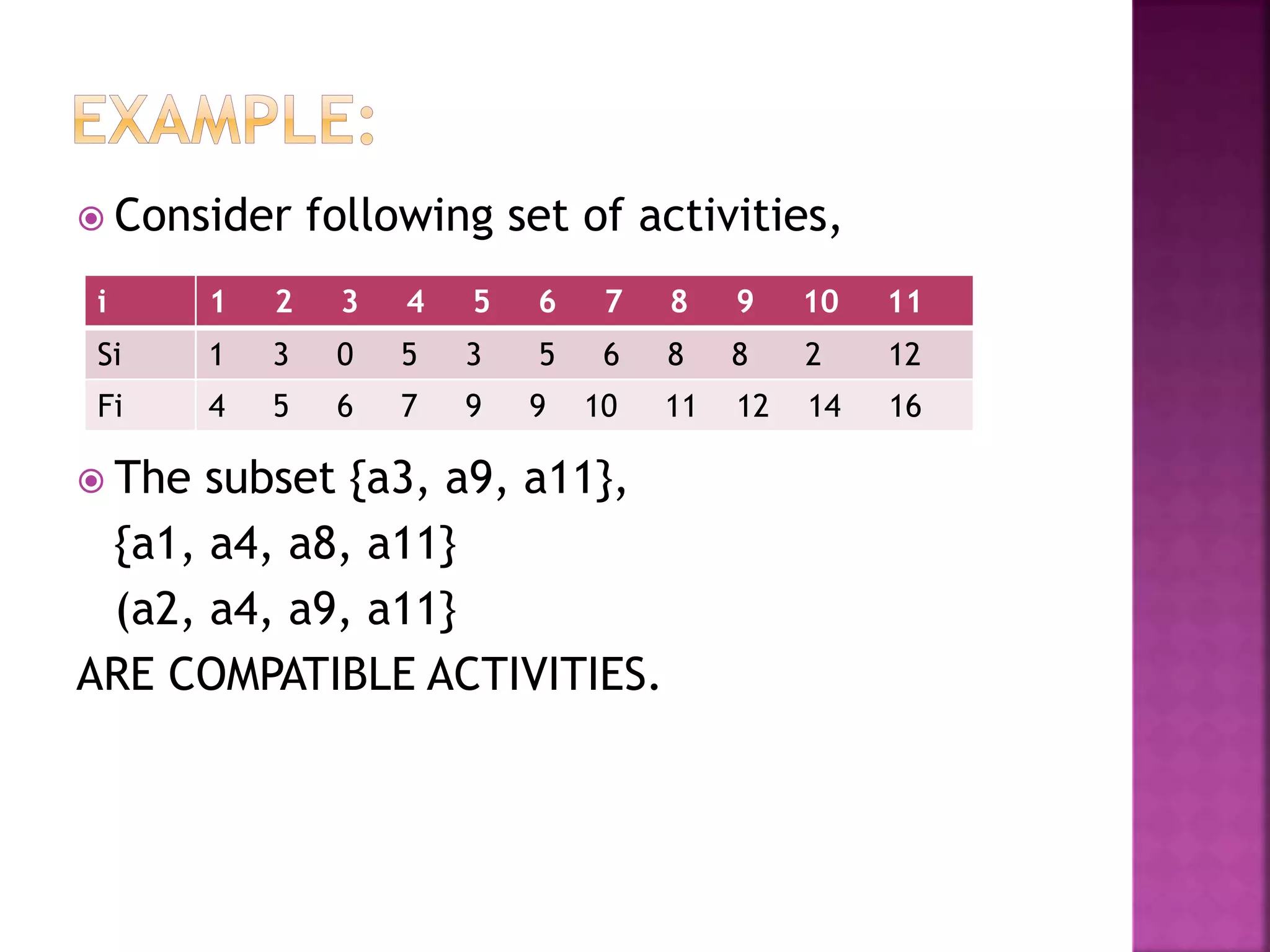 EXAMPLE:

Consider following set of activities,

| i | 1 | 2 | 3 | 4 | 5 | 6 | 7 | 8 | 9 | 10 | 11 |
|---|---|---|---|---|---|---|---|---|---|---|---|
| Si | 1 | 3 | 0 | 5 | 3 | 5 | 6 | 8 | 8 | 2 | 12 |
| Fi | 4 | 5 | 6 | 7 | 9 | 9 | 10 | 11 | 12 | 14 | 16 |

The subset {a3, a9, a11},
{a1, a4, a8, a11}
(a2, a4, a9, a11}
ARE COMPATIBLE ACTIVITIES.